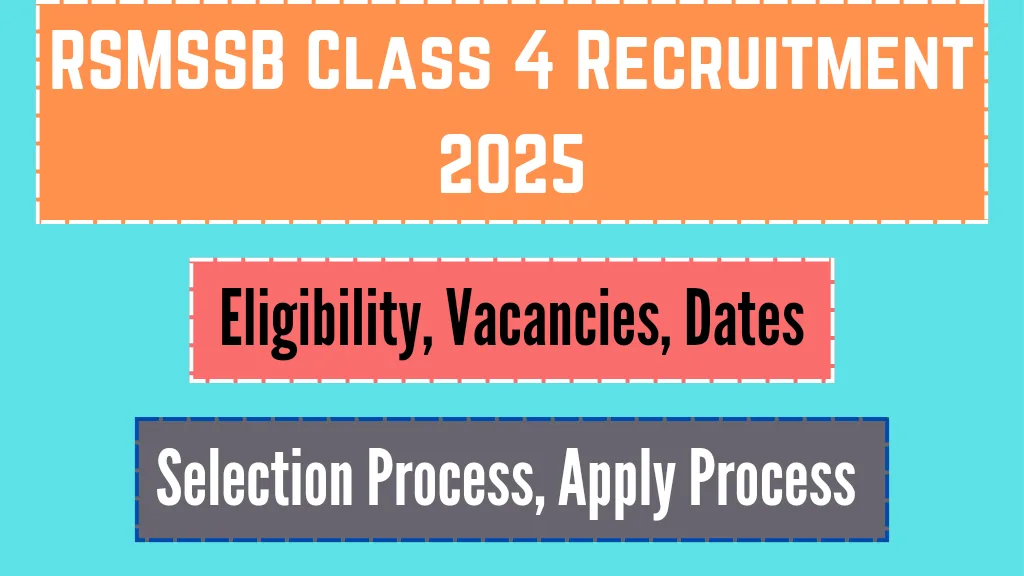 RSMSSB Class 4 Recruitment 2025

Eligibility, Vacancies, Dates

Selection Process, Apply Process